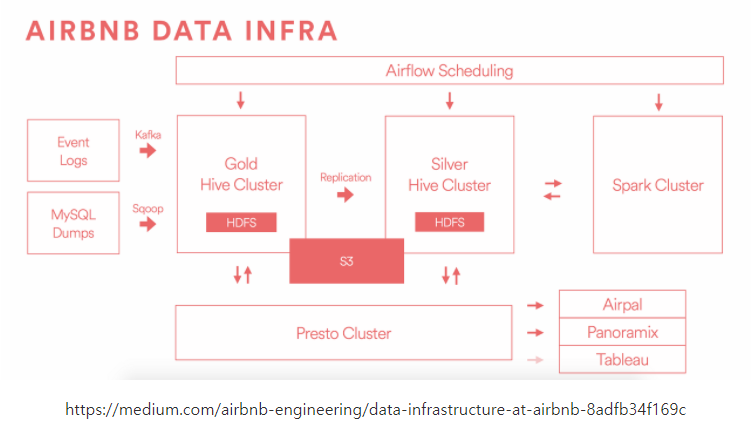 AIRBNB DATA INFRA

Airflow Scheduling

Event Logs

Kafka

MySQL Dumps

Sqoop

Gold Hive Cluster

HDFS

Replication

Silver Hive Cluster

HDFS

Spark Cluster

S3

Presto Cluster

Airpal

Panoramix

Tableau

https://medium.com/airbnb-engineering/data-infrastructure-at-airbnb-8adfb34f169c